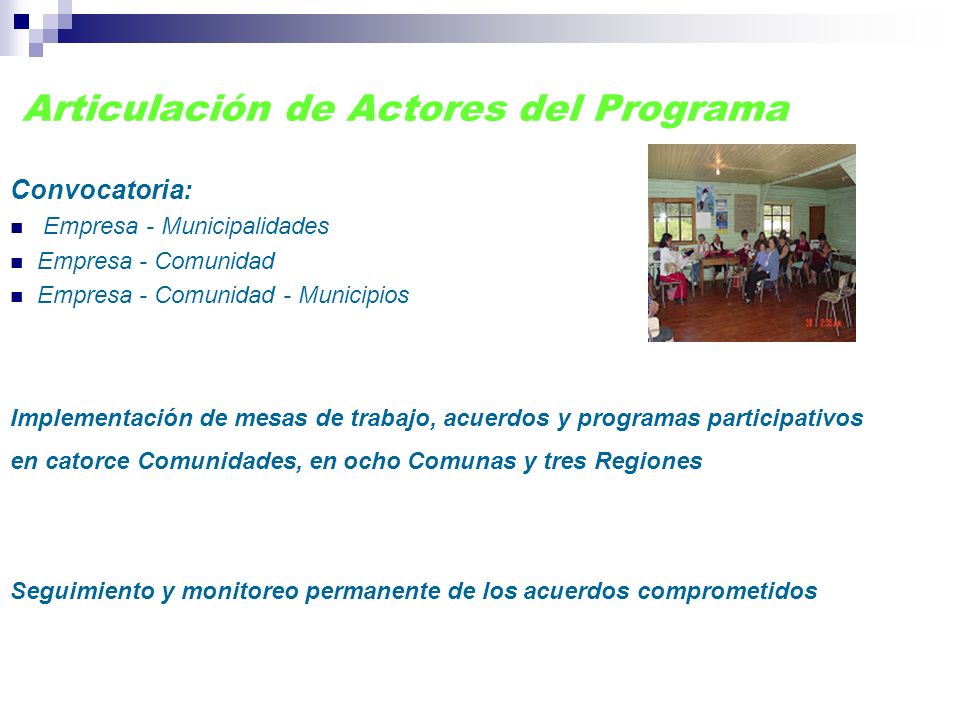 Articulación de Actores del Programa

Convocatoria:

- Empresa - Municipalidades
- Empresa - Comunidad
- Empresa - Comunidad - Municipios

Implementación de mesas de trabajo, acuerdos y programas participativos en catorce Comunidades, en ocho Comunas y tres Regiones

Seguimiento y monitoreo permanente de los acuerdos comprometidos